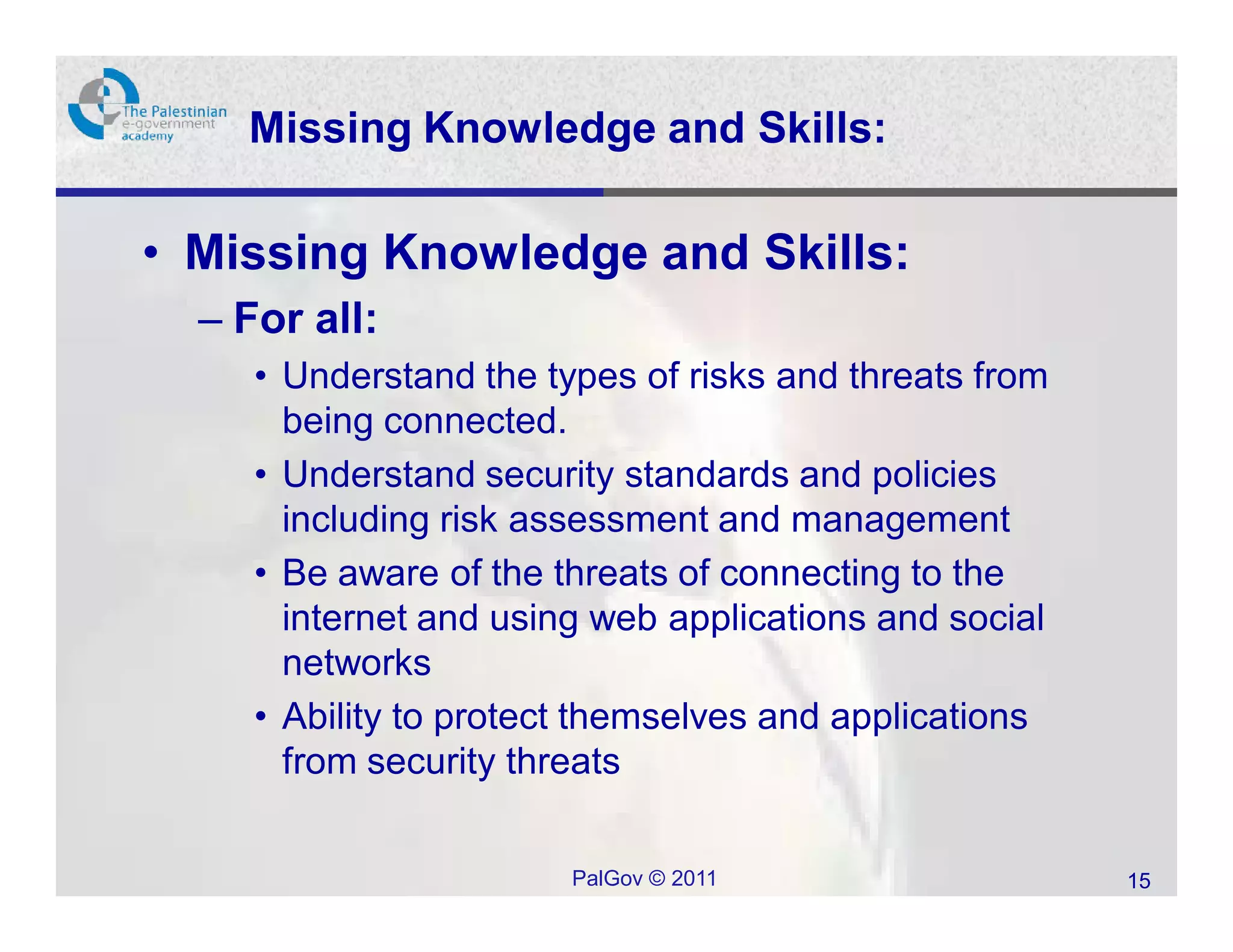 The Palestinian e-government academy

Missing Knowledge and Skills:

• Missing Knowledge and Skills:

– For all:

• Understand the types of risks and threats from being connected.

• Understand security standards and policies including risk assessment and management

• Be aware of the threats of connecting to the internet and using web applications and social networks

• Ability to protect themselves and applications from security threats

PalGov © 2011

15